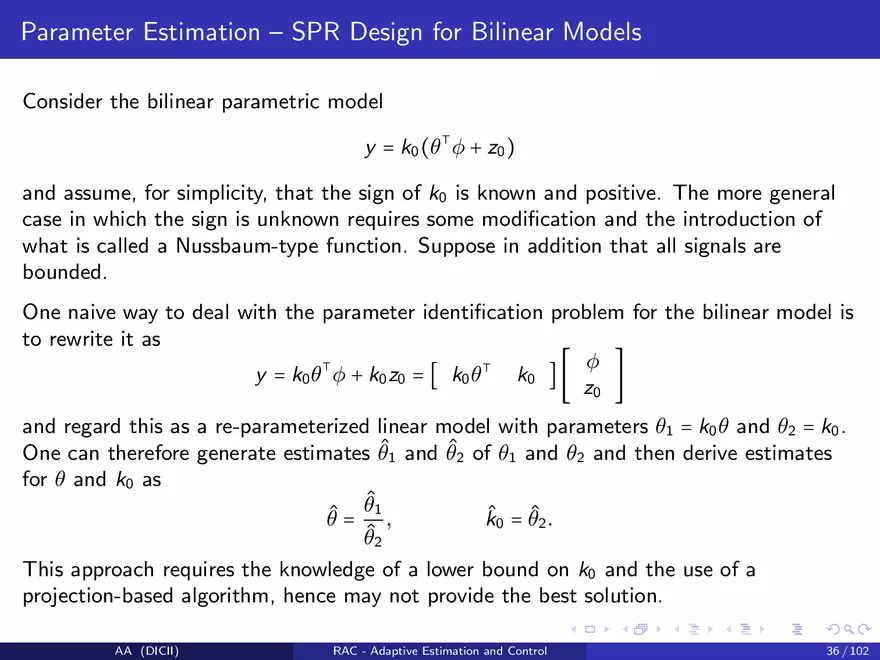 Parameter Estimation – SPR Design for Bilinear Models

Consider the bilinear parametric model

$y = k_0(\theta^\top \phi + z_0)$

and assume, for simplicity, that the sign of $k_0$ is known and positive. The more general case in which the sign is unknown requires some modification and the introduction of what is called a Nussbaum-type function. Suppose in addition that all signals are bounded.

One naive way to deal with the parameter identification problem for the bilinear model is to rewrite it as

$y = k_0\theta^\top \phi + k_0 z_0 = \begin{bmatrix} k_0\theta^\top & k_0 \end{bmatrix} \begin{bmatrix} \phi \\ z_0 \end{bmatrix}$

and regard this as a re-parameterized linear model with parameters $\theta_1 = k_0\theta$ and $\theta_2 = k_0$. One can therefore generate estimates $\hat{\theta}_1$ and $\hat{\theta}_2$ of $\theta_1$ and $\theta_2$ and then derive estimates for $\theta$ and $k_0$ as

$\hat{\theta} = \frac{\hat{\theta}_1}{\hat{\theta}_2}, \qquad \hat{k}_0 = \hat{\theta}_2.$

This approach requires the knowledge of a lower bound on $k_0$ and the use of a projection-based algorithm, hence may not provide the best solution.

AA (DICII) RAC - Adaptive Estimation and Control 36 / 102